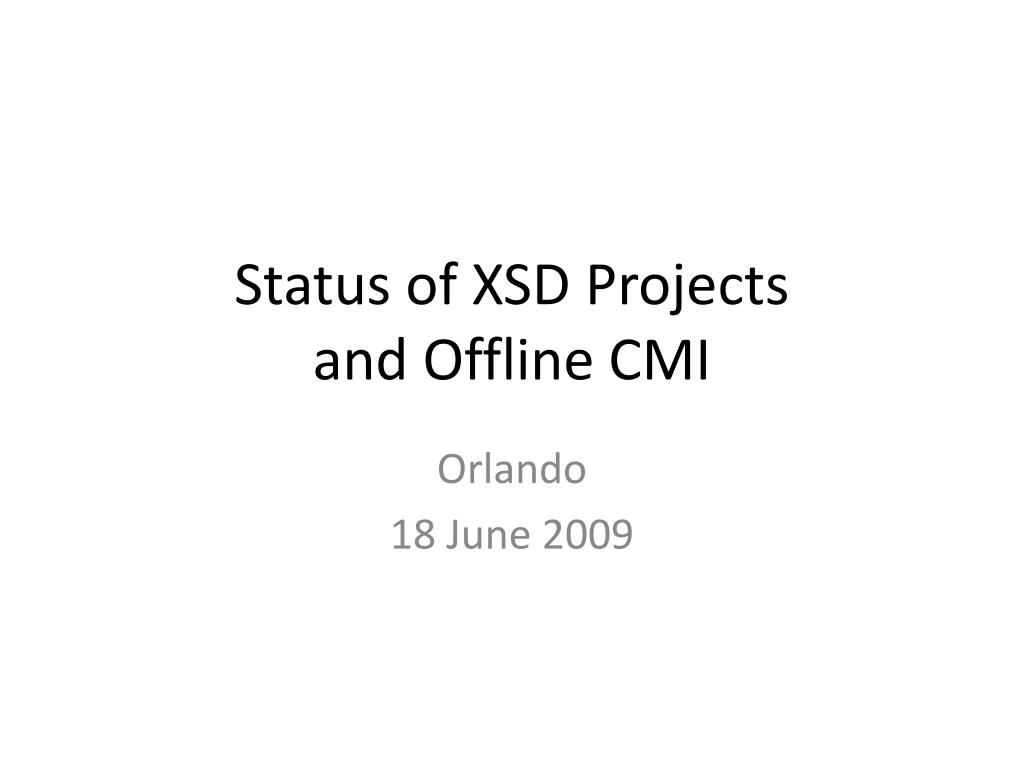 Status of XSD Projects
and Offline CMI

Orlando
18 June 2009